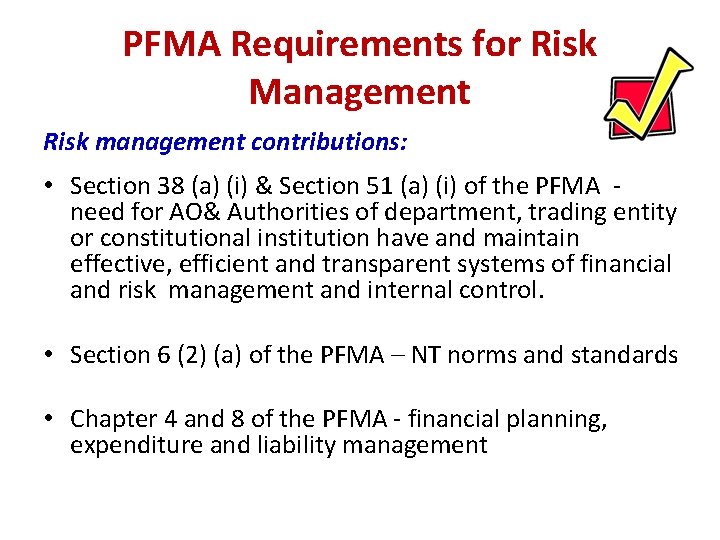 PFMA Requirements for Risk Management

Risk management contributions:

• Section 38 (a) (i) & Section 51 (a) (i) of the PFMA - need for AO& Authorities of department, trading entity or constitutional institution have and maintain effective, efficient and transparent systems of financial and risk management and internal control.

• Section 6 (2) (a) of the PFMA – NT norms and standards

• Chapter 4 and 8 of the PFMA - financial planning, expenditure and liability management